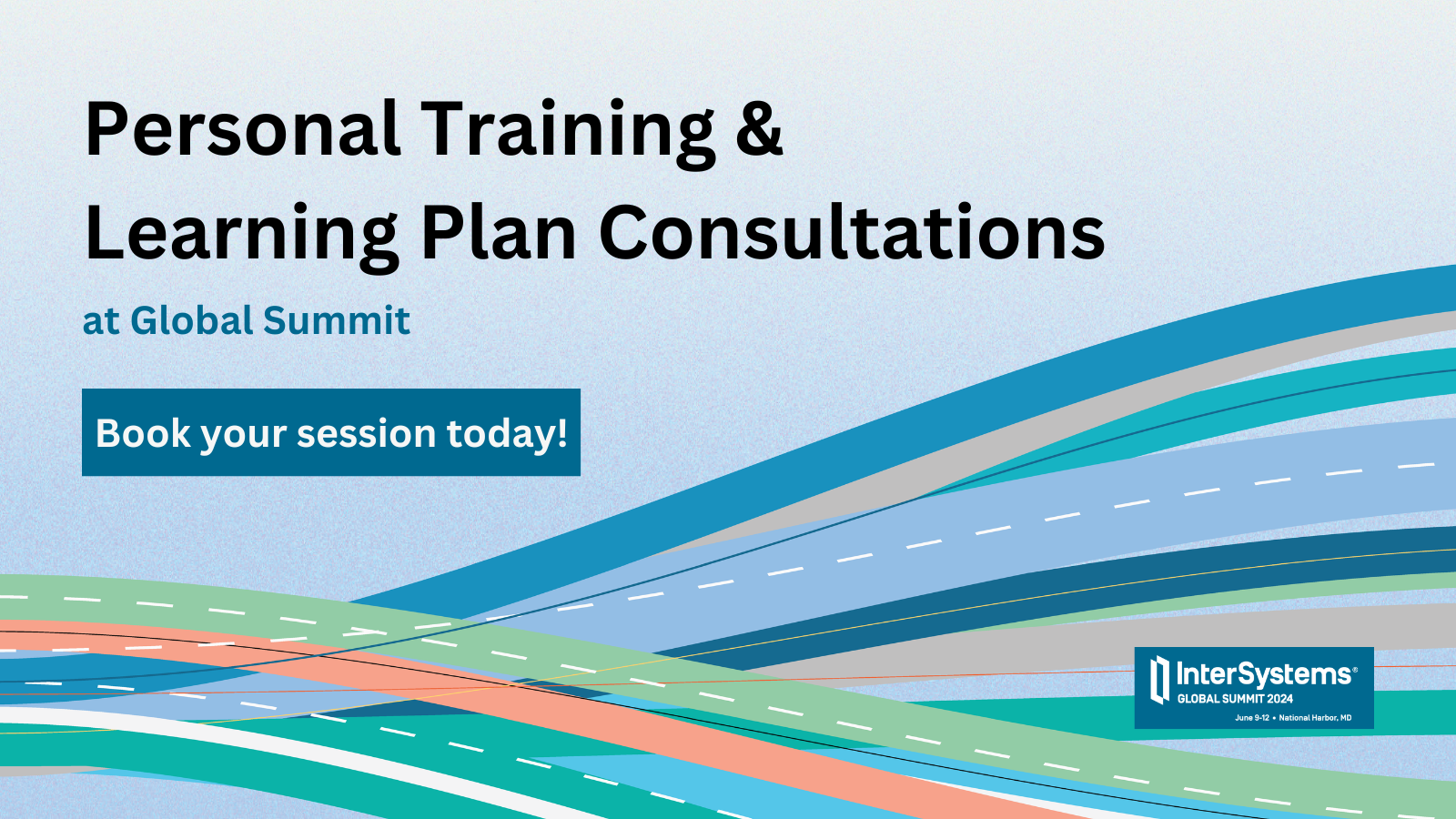 Personal Training &
Learning Plan Consultations

at Global Summit

Book your session today!

InterSystems®
GLOBAL SUMMIT 2024
June 9-12 • National Harbor, MD